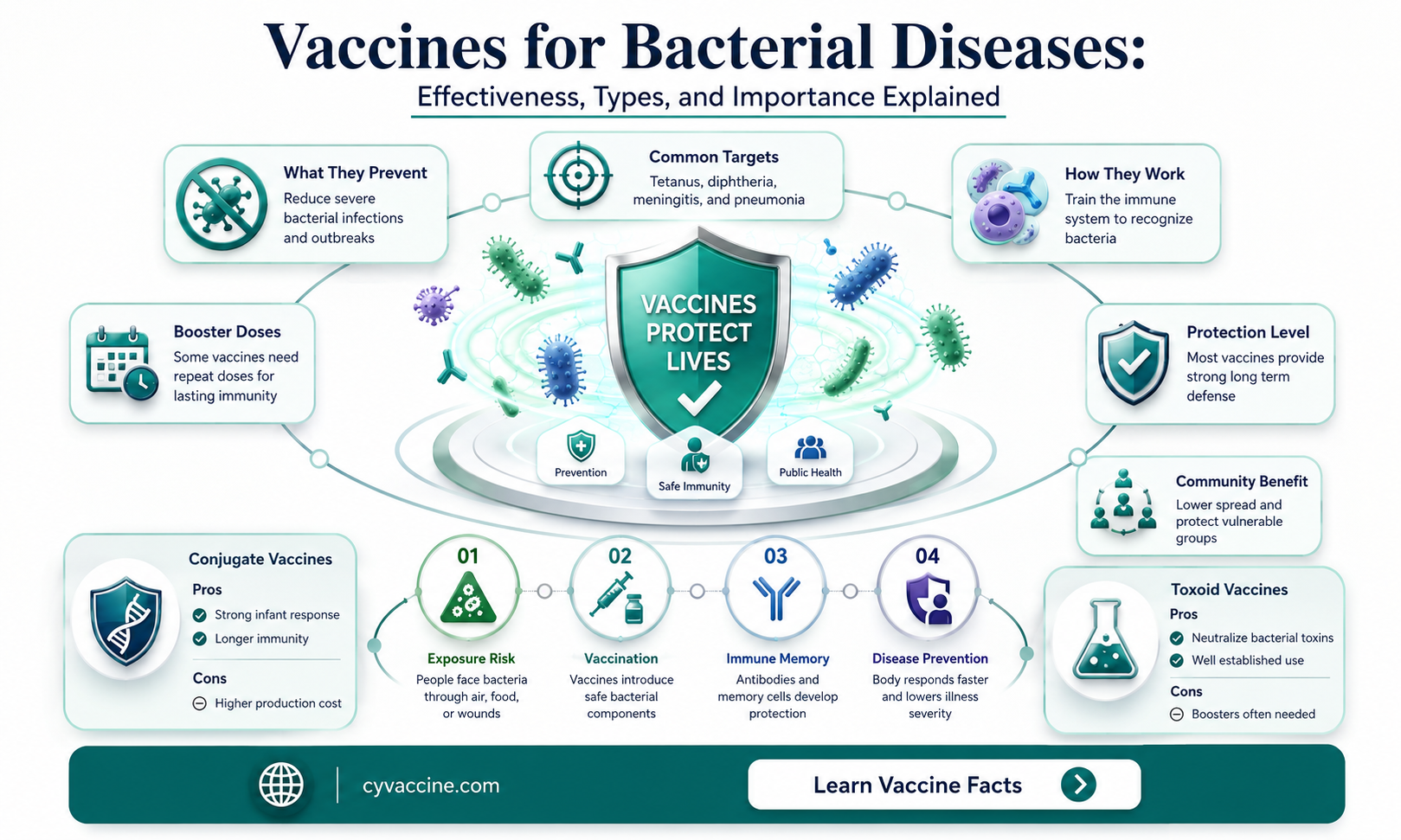 Vaccines for Bacterial Diseases:
Effectiveness, Types, and Importance Explained

What They Prevent
Reduce severe bacterial infections and outbreaks

Common Targets
Tetanus, diphtheria, meningitis, and pneumonia

How They Work
Train the immune system to recognize bacteria

Booster Doses
Some vaccines need repeat doses for lasting immunity

VACCINES PROTECT LIVES

Prevention

Safe Immunity

Public Health

Protection Level
Most vaccines provide strong long term defense

Community Benefit
Lower spread and protect vulnerable groups

Conjugate Vaccines
Pros
Strong infant response
Longer immunity
Cons
Higher production cost

01
Exposure Risk
People face bacteria through air, food, or wounds

02
Vaccination
Vaccines introduce safe bacterial components

03
Immune Memory
Antibodies and memory cells develop protection

04
Disease Prevention
Body responds faster and lowers illness severity

Toxoid Vaccines
Pros
Neutralize bacterial toxins
Well established use
Cons
Boosters often needed

cyvaccine.com

Learn Vaccine Facts